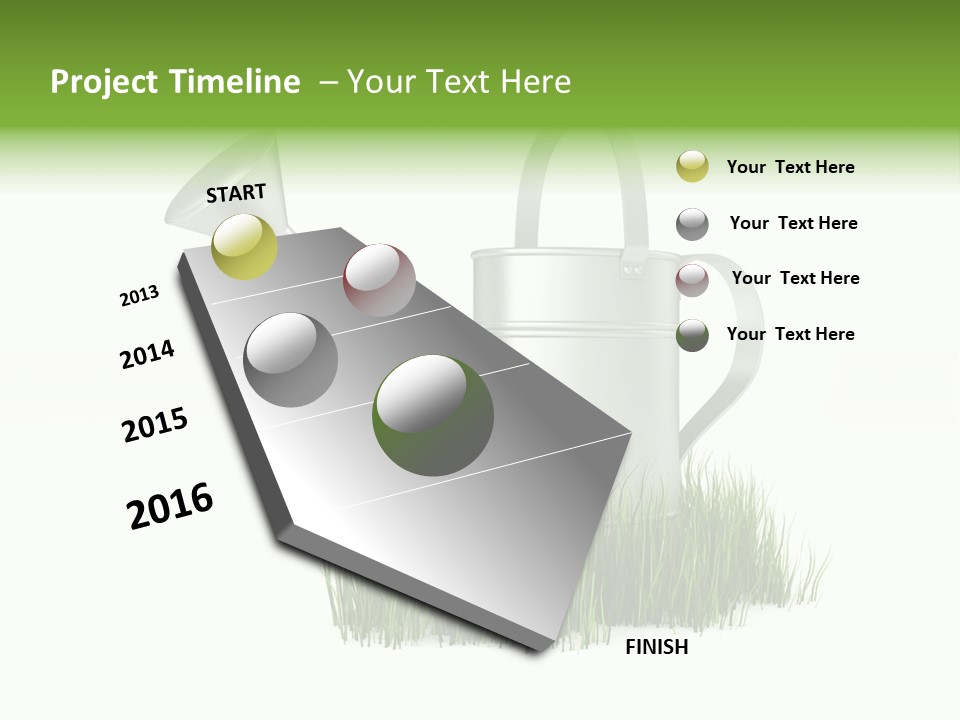 Project Timeline – Your Text Here

START

2013

2014

2015

2016

FINISH

Your Text Here

Your Text Here

Your Text Here

Your Text Here